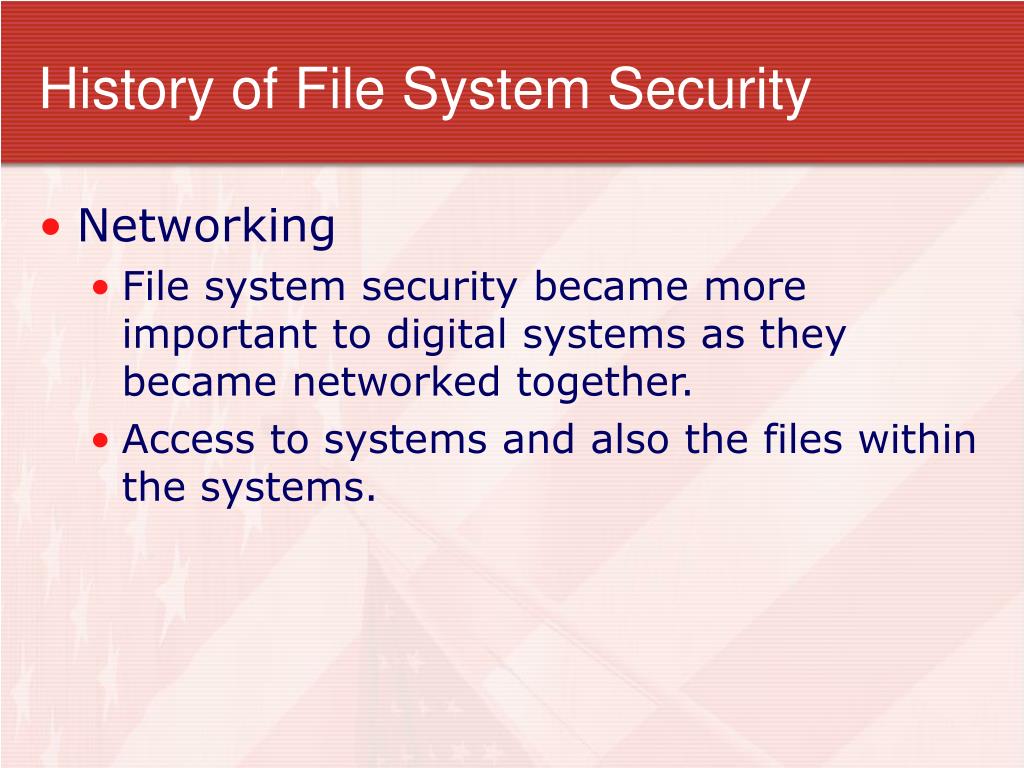 History of File System Security

• Networking
  • File system security became more important to digital systems as they became networked together.
  • Access to systems and also the files within the systems.